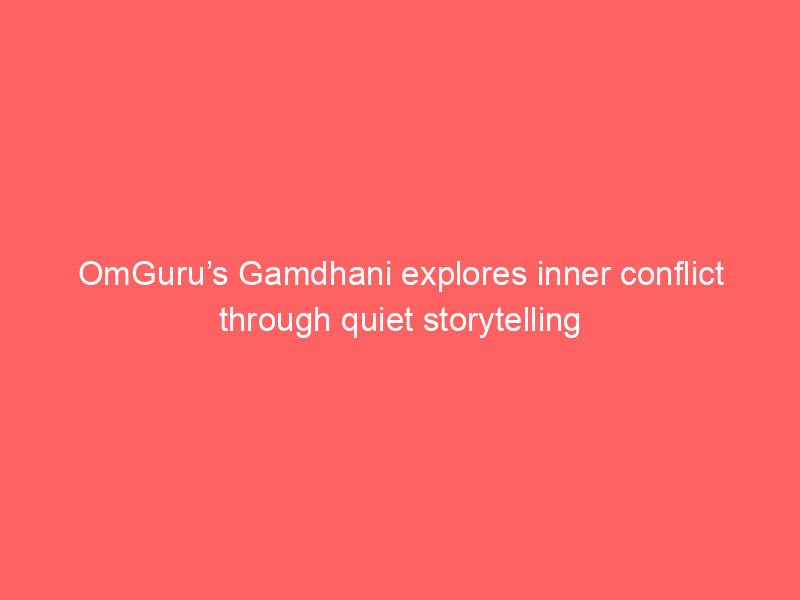 OmGuru’s Gamdhani explores inner conflict through quiet storytelling